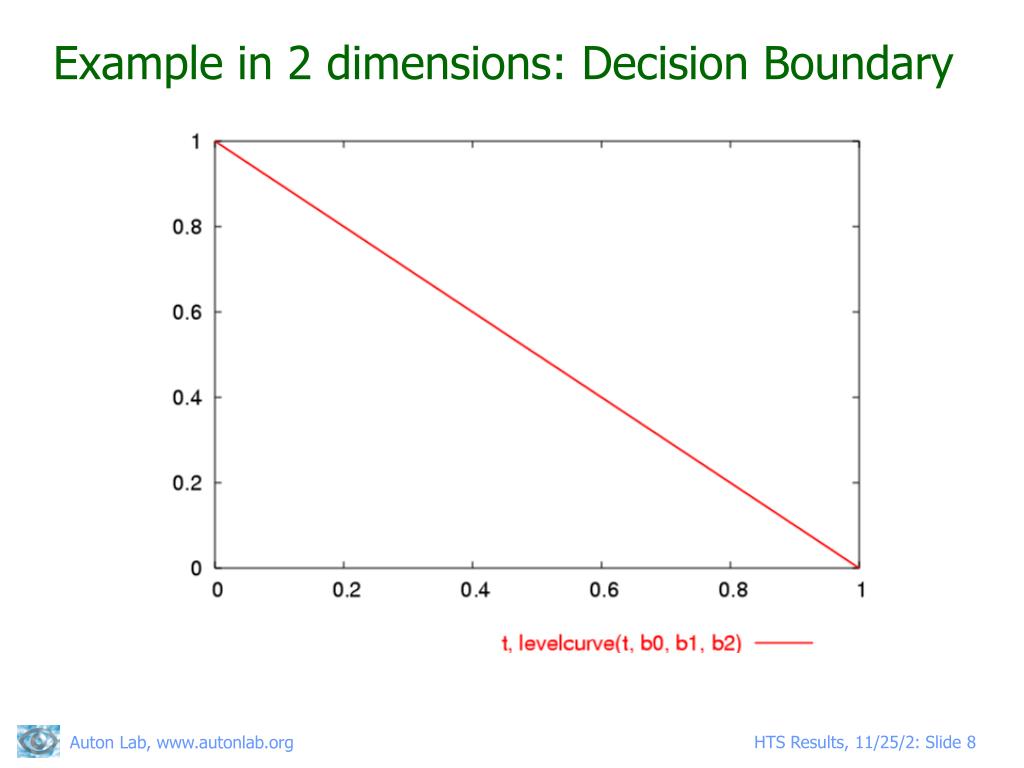 Example in 2 dimensions: Decision Boundary

1
0.8
0.6
0.4
0.2
0
0
0.2
0.4
0.6
0.8
1

t, levelcurve(t, b0, b1, b2)

Auton Lab, www.autonlab.org

HTS Results, 11/25/2: Slide 8